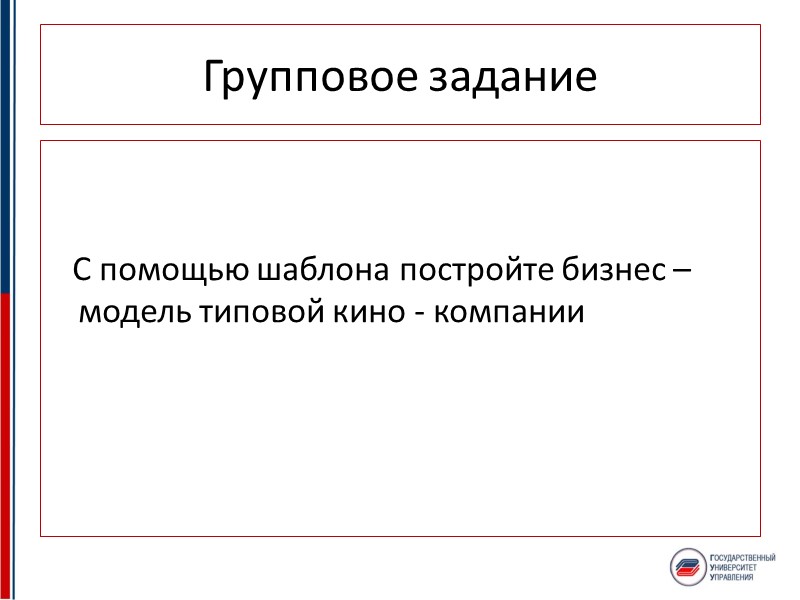 Групповое задание

С помощью шаблона постройте бизнес – модель типовой кино - компании

ГОСУДАРСТВЕННЫЙ УНИВЕРСИТЕТ УПРАВЛЕНИЯ